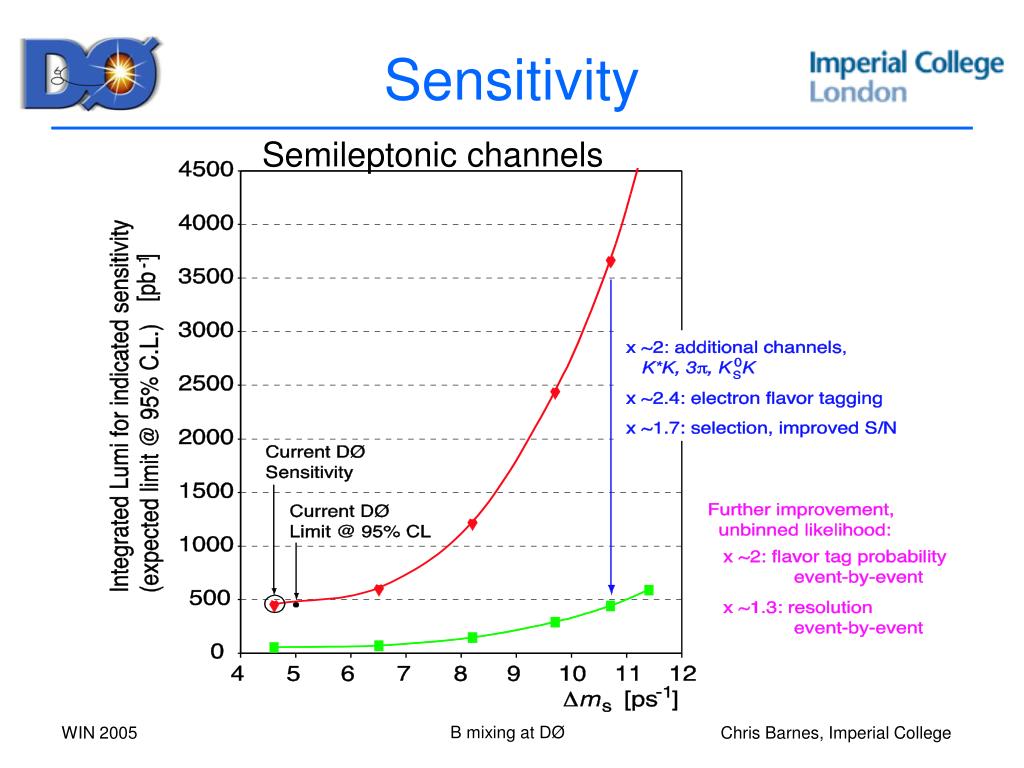 DØ

Sensitivity

Imperial College London

Semileptonic channels

Integrated Lumi for indicated sensitivity (expected limit @ 95% C.L.) [pb$^{-1}$]

4500
4000
3500
3000
2500
2000
1500
1000
500
0

4 5 6 7 8 9 10 11 12

$\Delta m_s$ [ps$^{-1}$]

Current DØ Sensitivity

Current DØ Limit @ 95% CL

x ~2: additional channels, $K^*K$, $3\pi$, $K^0_S K$
x ~2.4: electron flavor tagging
x ~1.7: selection, improved S/N

Further improvement, unbinned likelihood:
x ~2: flavor tag probability event-by-event
x ~1.3: resolution event-by-event

WIN 2005

B mixing at DØ

Chris Barnes, Imperial College